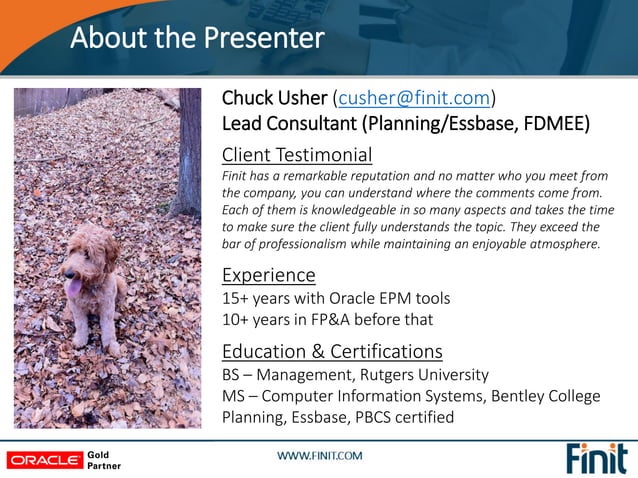 About the Presenter

Chuck Usher (cusher@finit.com)
Lead Consultant (Planning/Essbase, FDMEE)

Client Testimonial

Finit has a remarkable reputation and no matter who you meet from the company, you can understand where the comments come from. Each of them is knowledgeable in so many aspects and takes the time to make sure the client fully understands the topic. They exceed the bar of professionalism while maintaining an enjoyable atmosphere.

Experience

15+ years with Oracle EPM tools
10+ years in FP&A before that

Education & Certifications

BS – Management, Rutgers University
MS – Computer Information Systems, Bentley College
Planning, Essbase, PBCS certified

ORACLE Gold Partner

WWW.FINIT.COM

Finit